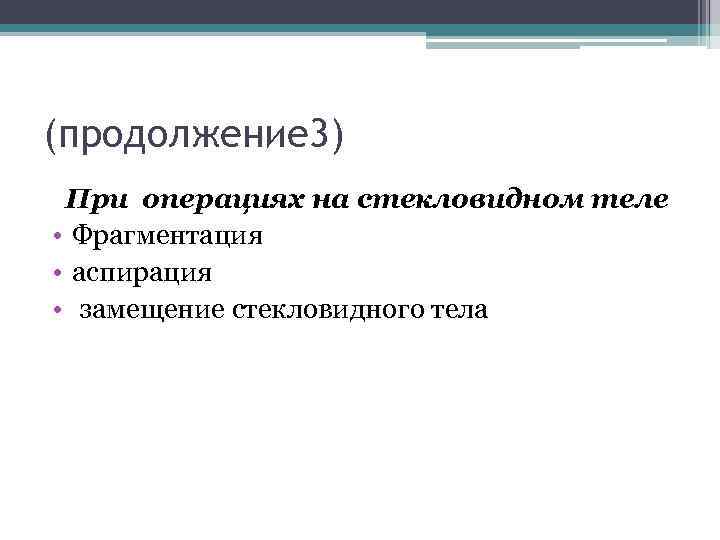 (продолжение3)

При операциях на стекловидном теле

• Фрагментация
• аспирация
• замещение стекловидного тела